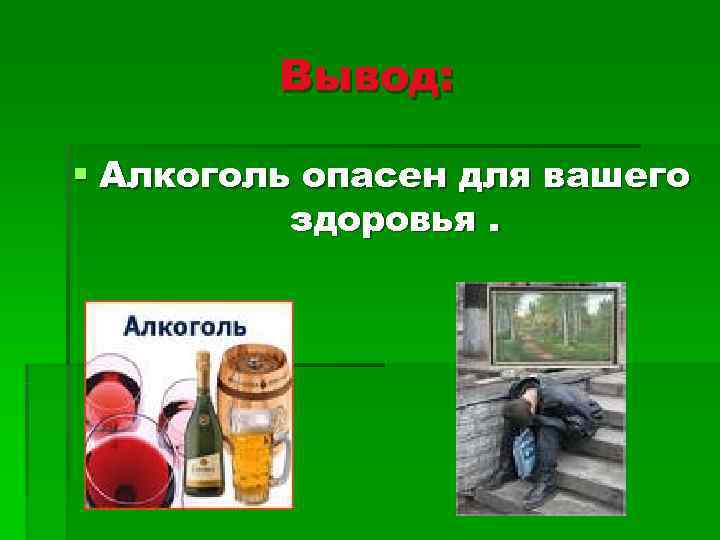 Вывод:

Алкоголь опасен для вашего здоровья .

Алкоголь